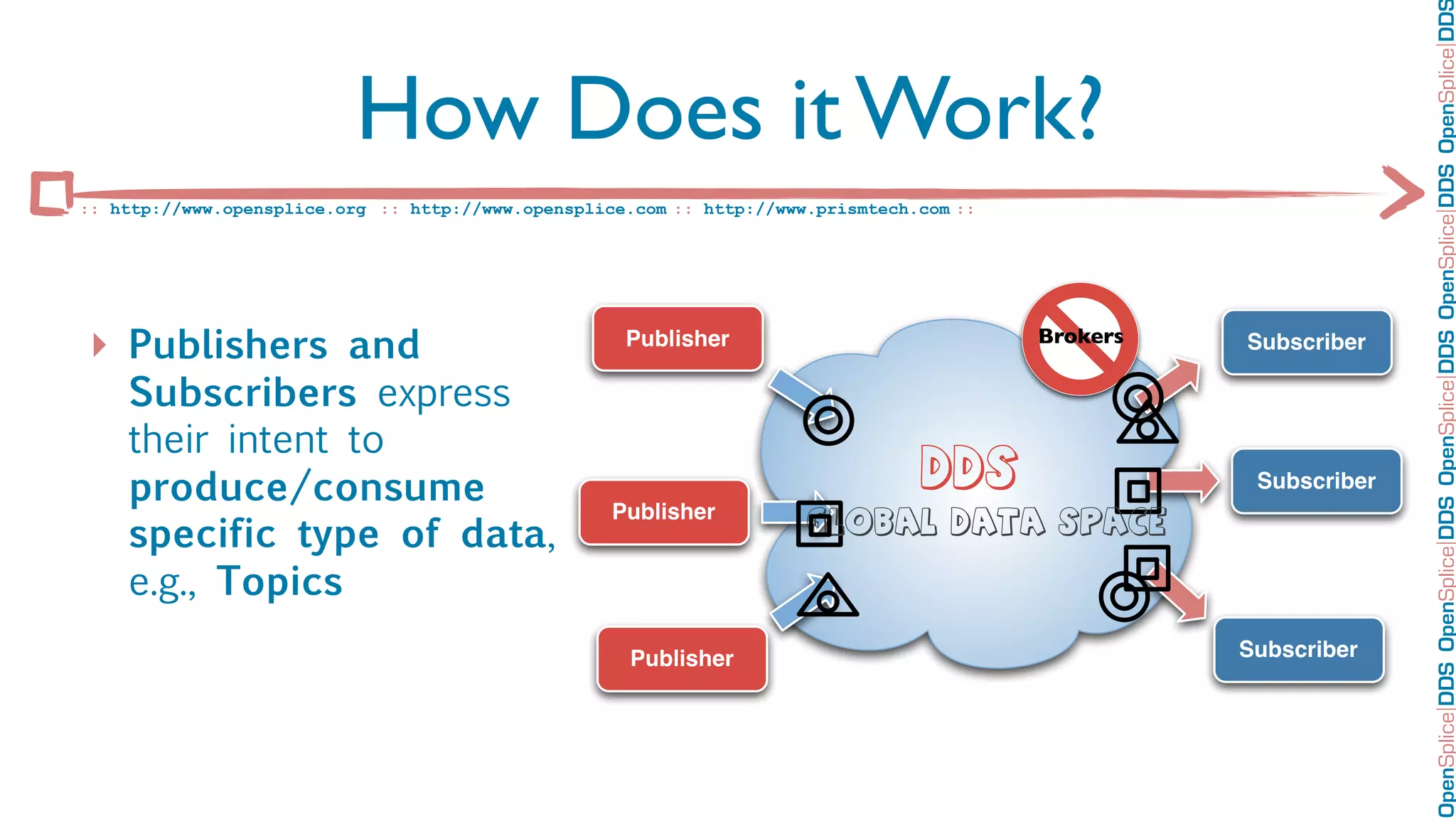 How Does it Work?

:: http://www.opensplice.org :: http://www.opensplice.com :: http://www.prismtech.com ::

Publishers and Subscribers express their intent to produce/consume specific type of data, e.g., Topics

Publisher

Publisher

Publisher

Brokers

DDS
GLOBAL DATA SPACE

Subscriber

Subscriber

Subscriber

OpenSplice|DDS OpenSplice|DDS OpenSplice|DDS OpenSplice|DDS OpenSplice|DDS